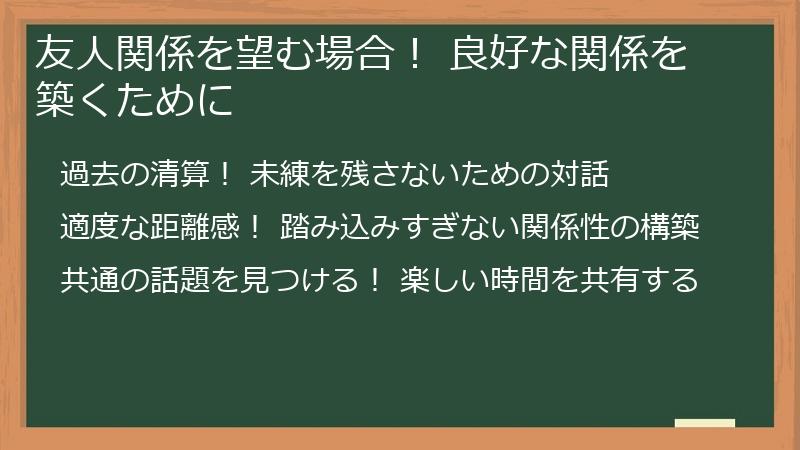 友人関係を望む場合！ 良好な関係を築くために

過去の清算！ 未練を残さないための対話

適度な距離感！ 踏み込みすぎない関係性の構築

共通の話題を見つける！ 楽しい時間を共有する